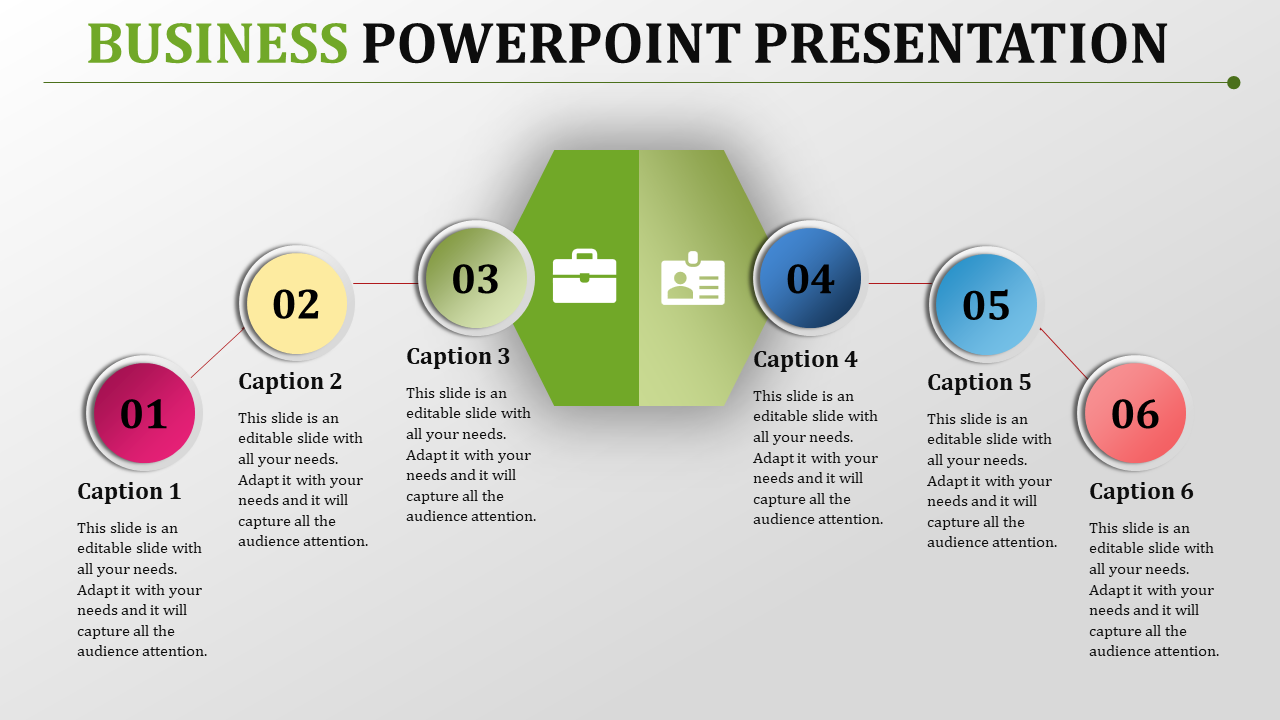 BUSINESS POWERPOINT PRESENTATION

01

Caption 1

This slide is an editable slide with all your needs. Adapt it with your needs and it will capture all the audience attention.

02

Caption 2

This slide is an editable slide with all your needs. Adapt it with your needs and it will capture all the audience attention.

03

Caption 3

This slide is an editable slide with all your needs. Adapt it with your needs and it will capture all the audience attention.

04

Caption 4

This slide is an editable slide with all your needs. Adapt it with your needs and it will capture all the audience attention.

05

Caption 5

This slide is an editable slide with all your needs. Adapt it with your needs and it will capture all the audience attention.

06

Caption 6

This slide is an editable slide with all your needs. Adapt it with your needs and it will capture all the audience attention.